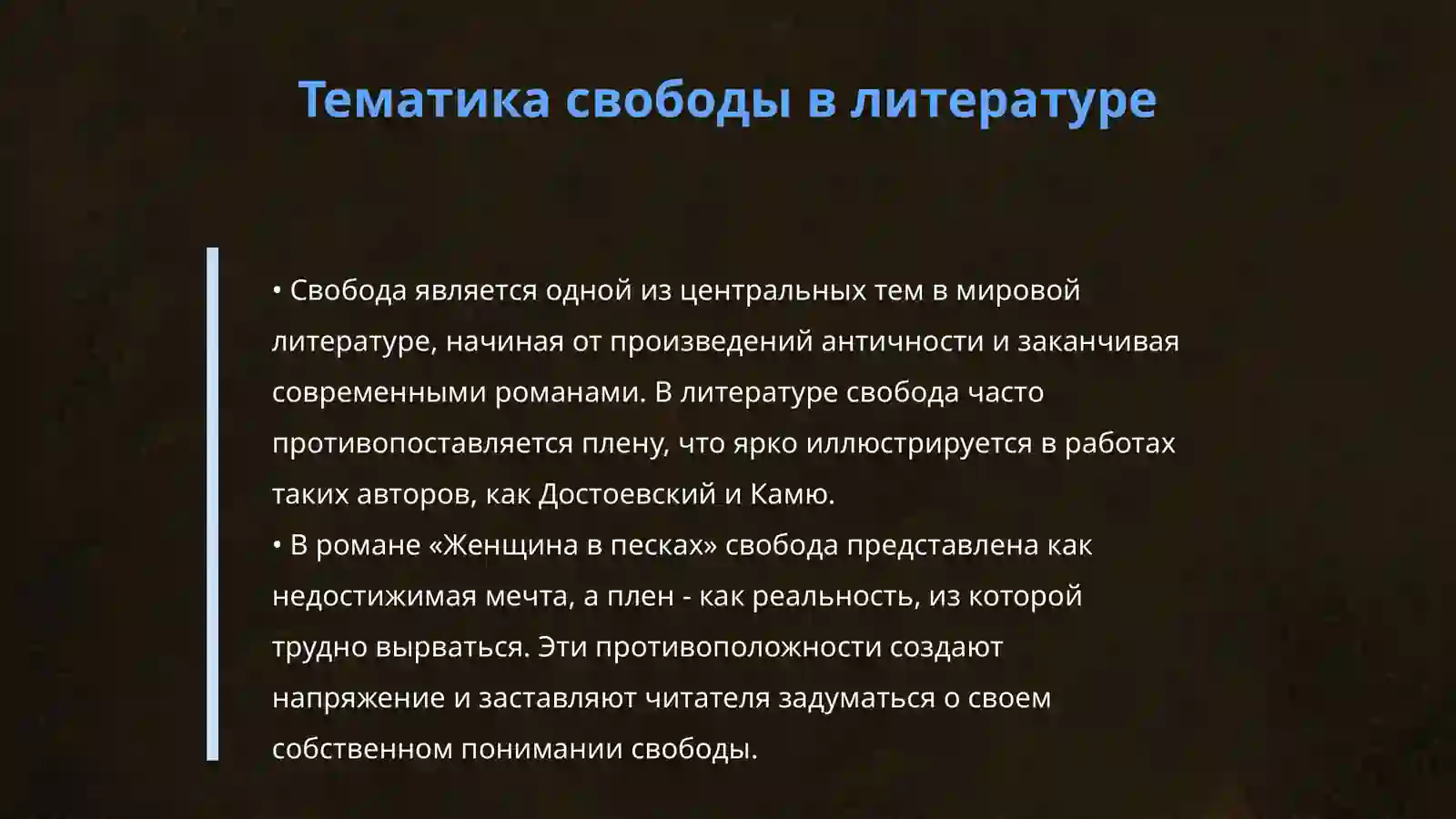 Тематика свободы в литературе

• Свобода является одной из центральных тем в мировой литературе, начиная от произведений античности и заканчивая современными романами. В литературе свобода часто противопоставляется плену, что ярко иллюстрируется в работах таких авторов, как Достоевский и Камю.
• В романе «Женщина в песках» свобода представлена как недостижимая мечта, а плен - как реальность, из которой трудно вырваться. Эти противоположности создают напряжение и заставляют читателя задуматься о своем собственном понимании свободы.